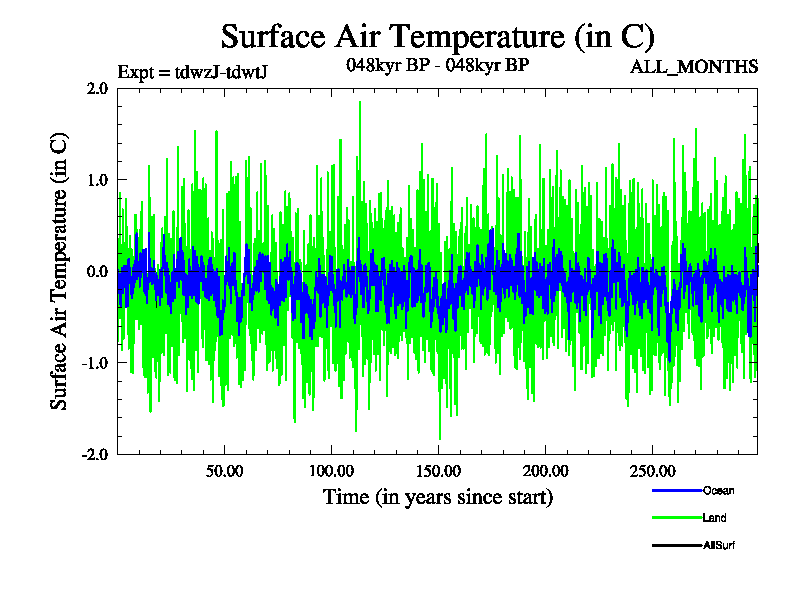 Surface Air Temperature (in C)
Expt = tdwzJ-tdwtJ
048kyr BP - 048kyr BP
ALL_MONTHS

Surface Air Temperature (in C)
2.0
1.0
0.0
-1.0
-2.0

50.00
100.00
150.00
200.00
250.00
Time (in years since start)

Ocean
Land
AllSurf